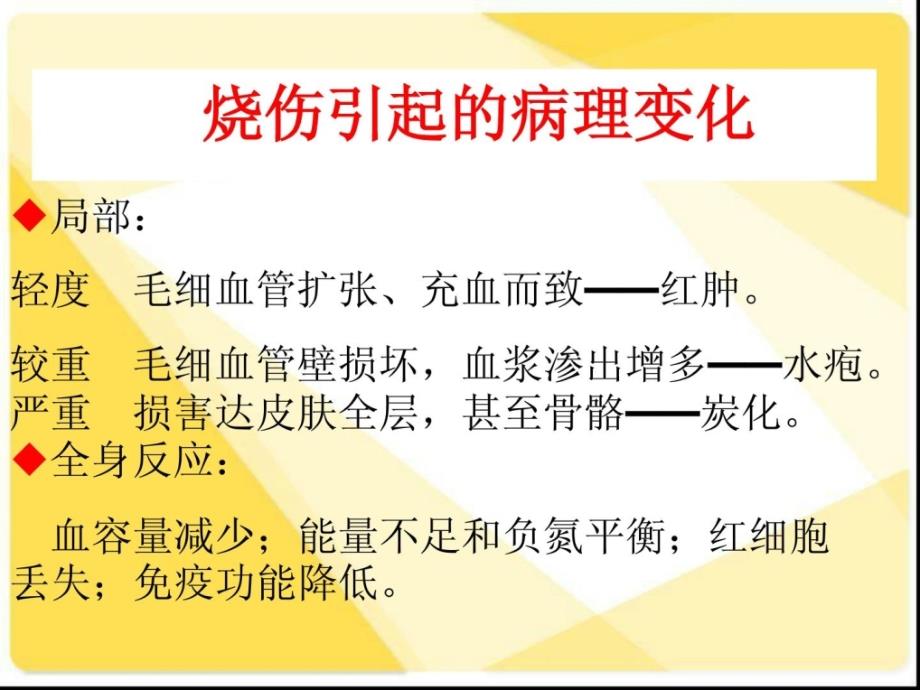 烧伤引起的病理变化

◆局部：

轻度　毛细血管扩张、充血而致——红肿。

较重　毛细血管壁损坏，血浆渗出增多——水疱。
严重　损害达皮肤全层，甚至骨骼——炭化。
◆全身反应：

血容量减少；能量不足和负氮平衡；红细胞丢失；免疫功能降低。